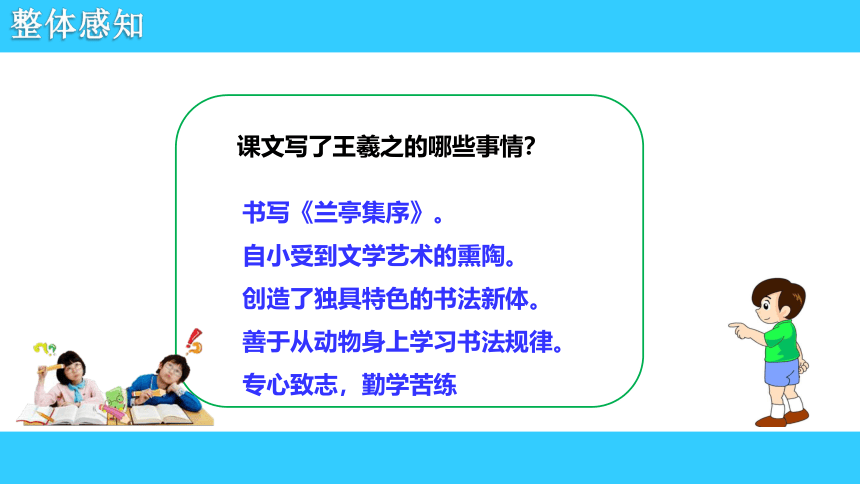 整体感知

课文写了王羲之的哪些事情?

书写《兰亭集序》。
自小受到文学艺术的熏陶。
创造了独具特色的书法新体。
善于从动物身上学习书法规律。
专心致志，勤学苦练